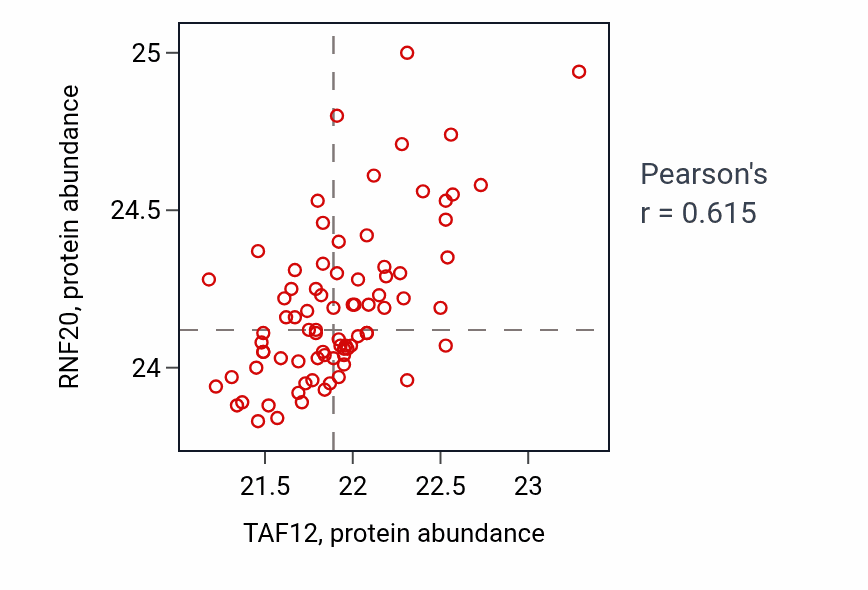 RNF20, protein abundance

25
24.5
24

21.5
22
22.5
23

TAF12, protein abundance

Pearson's
r = 0.615